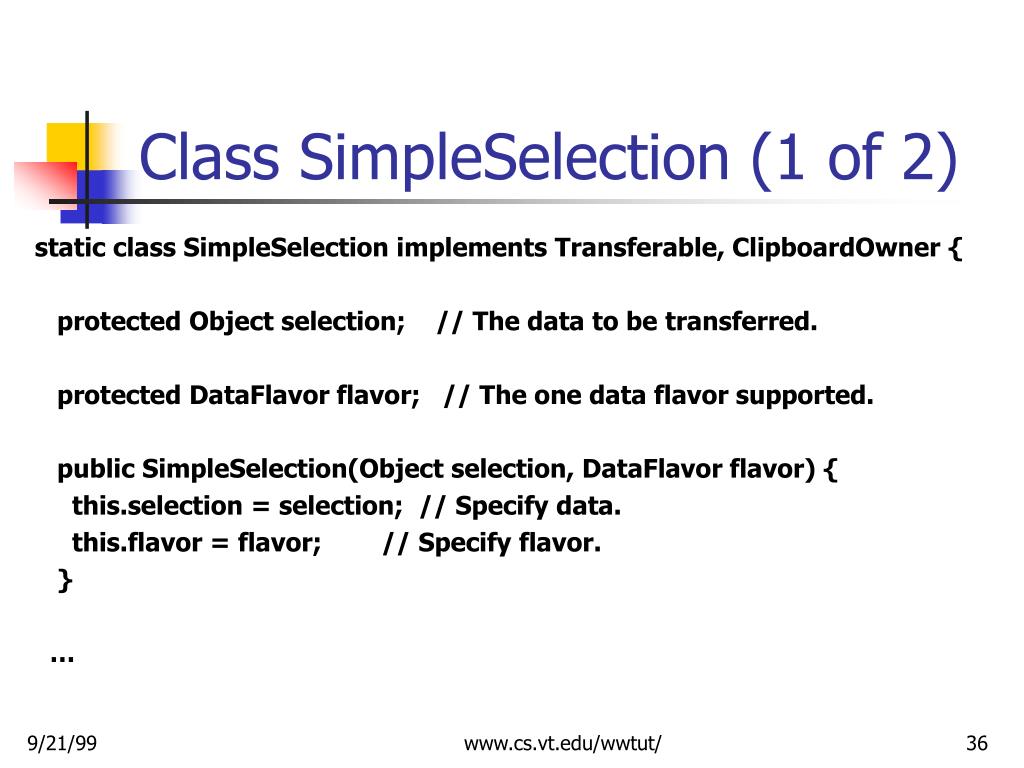 Class SimpleSelection (1 of 2)

static class SimpleSelection implements Transferable, ClipboardOwner {

protected Object selection; // The data to be transferred.

protected DataFlavor flavor; // The one data flavor supported.

public SimpleSelection(Object selection, DataFlavor flavor) {
this.selection = selection; // Specify data.
this.flavor = flavor; // Specify flavor.
}

…

9/21/99

www.cs.vt.edu/wwtut/

36